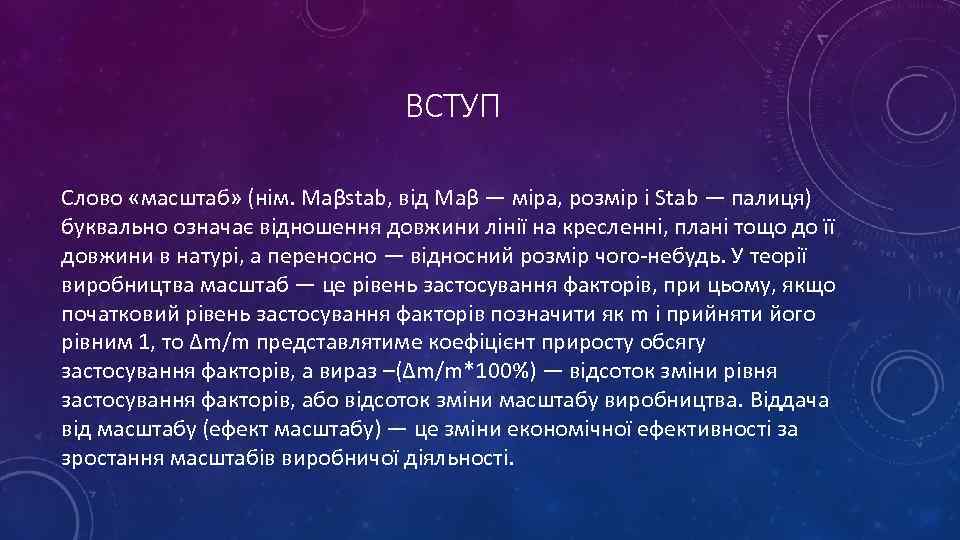 ВСТУП

Слово «масштаб» (нім. Maβstab, від Maβ — міра, розмір і Stab — палиця) буквально означає відношення довжини лінії на кресленні, плані тощо до її довжини в натурі, а переносно — відносний розмір чого-небудь. У теорії виробництва масштаб — це рівень застосування факторів, при цьому, якщо початковий рівень застосування факторів позначити як m і прийняти його рівним 1, то Δm/m представлятиме коефіцієнт приросту обсягу застосування факторів, а вираз –(Δm/m*100%) — відсоток зміни рівня застосування факторів, або відсоток зміни масштабу виробництва. Віддача від масштабу (ефект масштабу) — це зміни економічної ефективності за зростання масштабів виробничої діяльності.